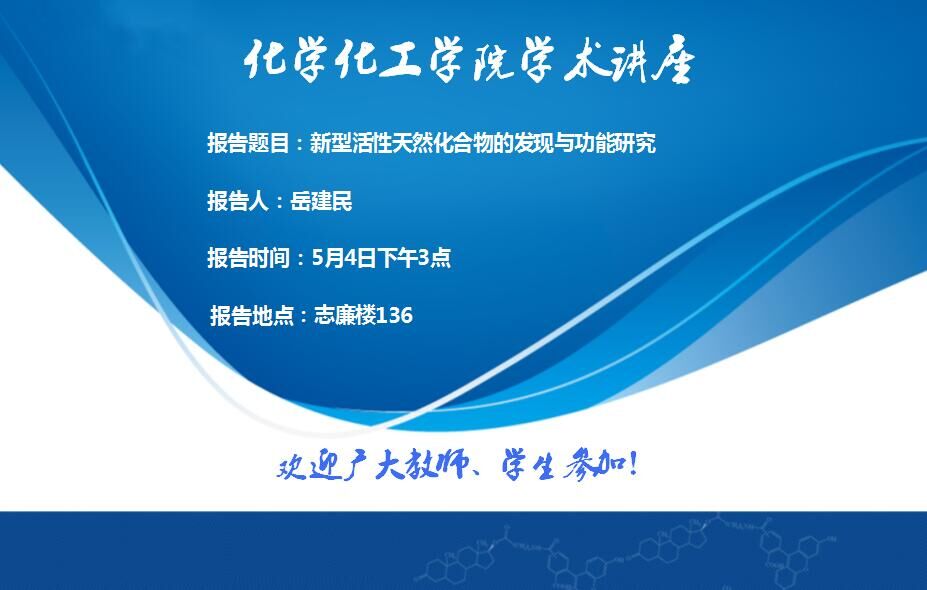 化学化工学院学术讲座

报告题目：新型活性天然化合物的发现与功能研究

报告人：岳建民

报告时间：5月4日下午3点

报告地点：志廉楼136

欢迎广大教师、学生参加！